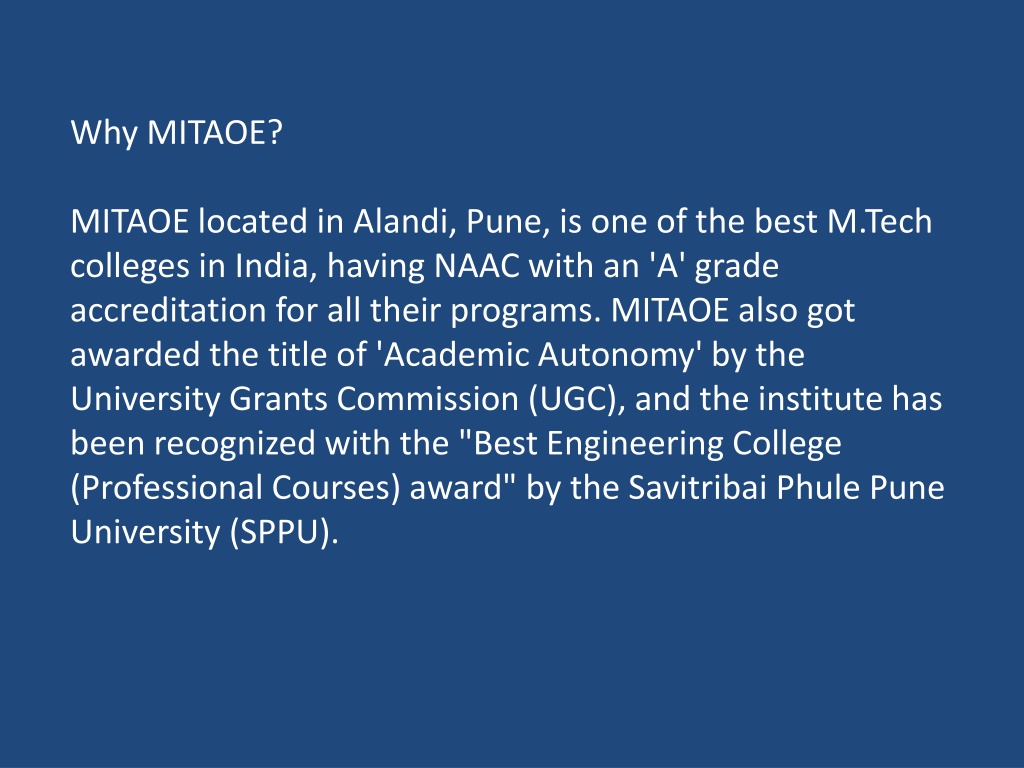 Why MITAOE?

MITAOE located in Alandi, Pune, is one of the best M.Tech colleges in India, having NAAC with an 'A' grade accreditation for all their programs. MITAOE also got awarded the title of 'Academic Autonomy' by the University Grants Commission (UGC), and the institute has been recognized with the "Best Engineering College (Professional Courses) award" by the Savitribai Phule Pune University (SPPU).